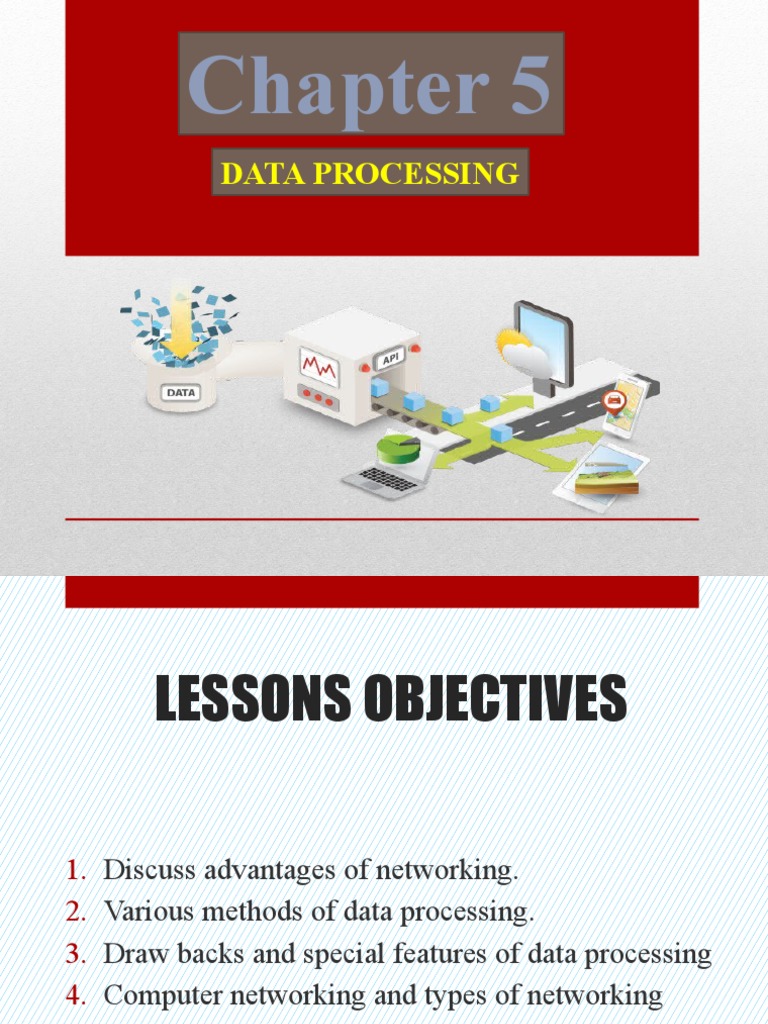 Chapter 5

DATA PROCESSING

DATA

API

LESSONS OBJECTIVES

1. Discuss advantages of networking.
2. Various methods of data processing.
3. Draw backs and special features of data processing
4. Computer networking and types of networking